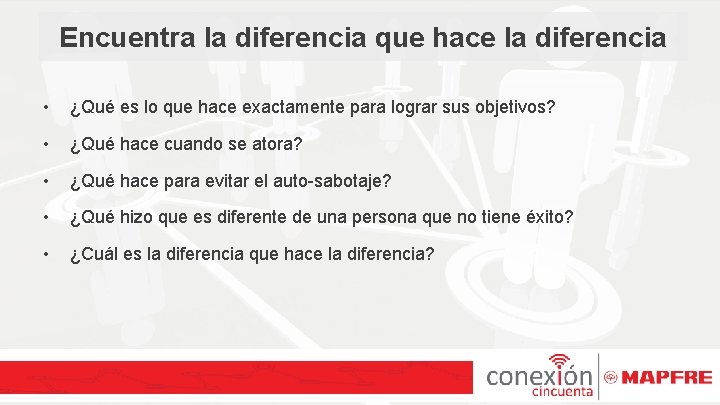 Encuentra la diferencia que hace la diferencia

• ¿Qué es lo que hace exactamente para lograr sus objetivos?

• ¿Qué hace cuando se atora?

• ¿Qué hace para evitar el auto-sabotaje?

• ¿Qué hizo que es diferente de una persona que no tiene éxito?

• ¿Cuál es la diferencia que hace la diferencia?

conexión cincuenta

MAPFRE